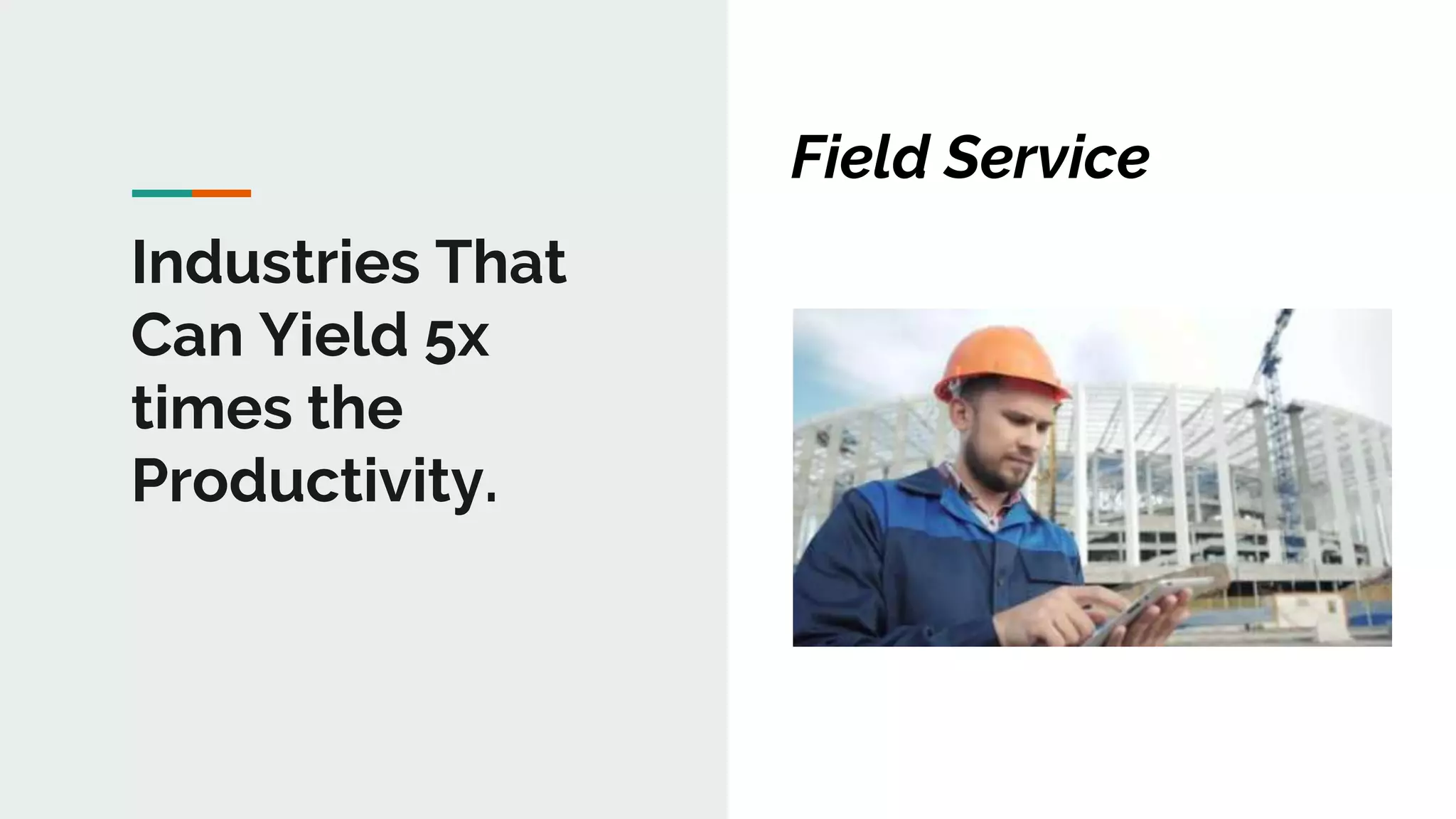 Industries That Can Yield 5x times the Productivity.

Field Service